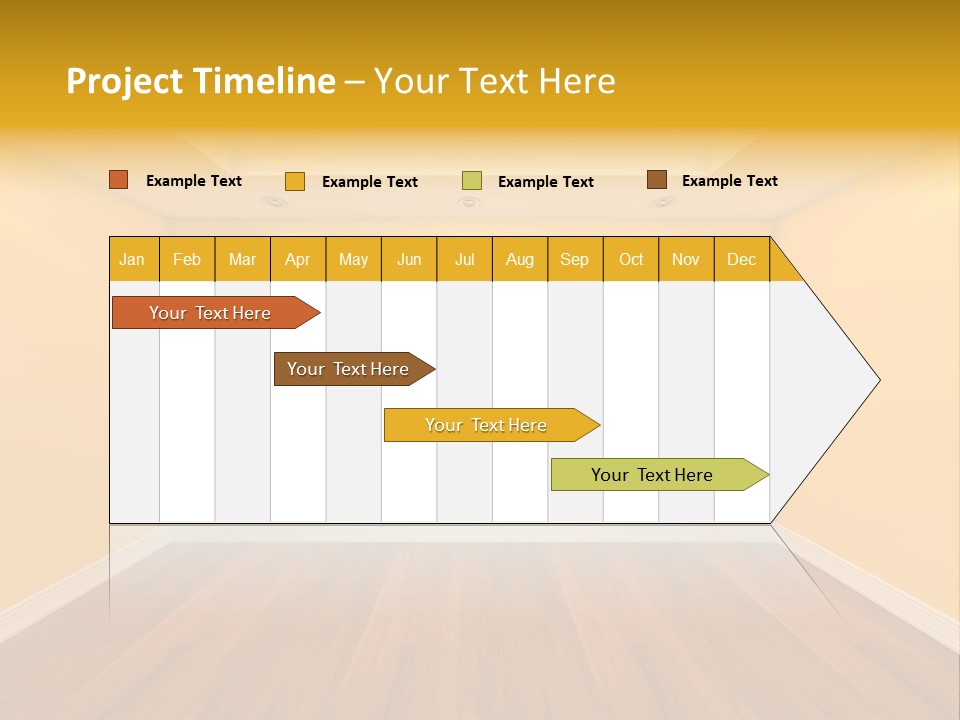 Project Timeline – Your Text Here

Example Text Example Text Example Text Example Text

| Jan | Feb | Mar | Apr | May | Jun | Jul | Aug | Sep | Oct | Nov | Dec |
|---|---|---|---|---|---|---|---|---|---|---|---|

Your Text Here

Your Text Here

Your Text Here

Your Text Here